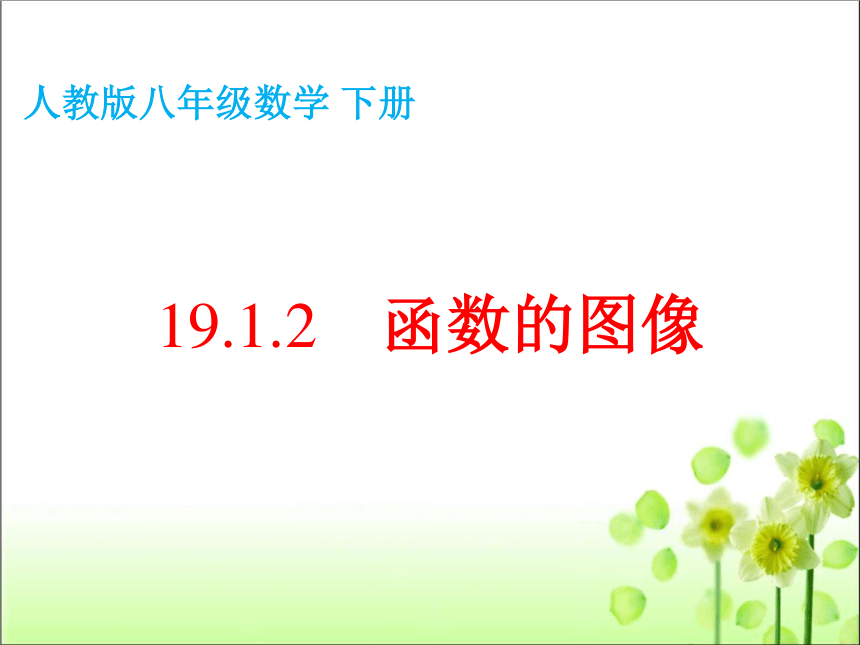 人教版八年级数学 下册

19.1.2　函数的图像